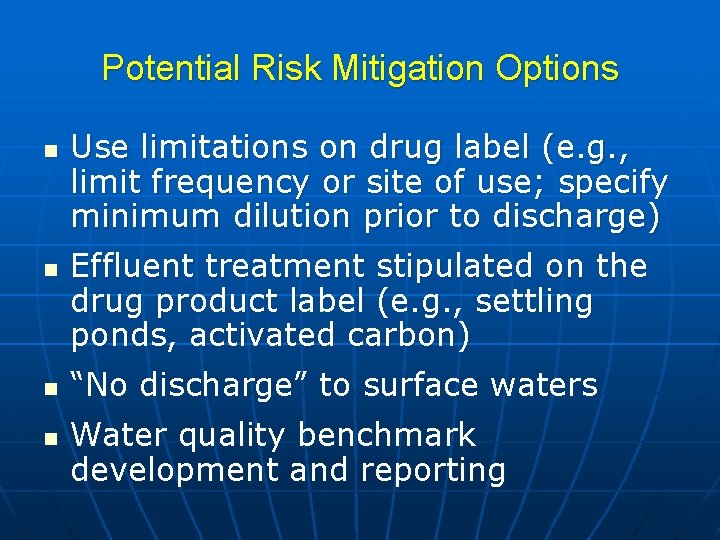 Potential Risk Mitigation Options

- Use limitations on drug label (e.g., limit frequency or site of use; specify minimum dilution prior to discharge)
- Effluent treatment stipulated on the drug product label (e.g., settling ponds, activated carbon)
- “No discharge” to surface waters
- Water quality benchmark development and reporting